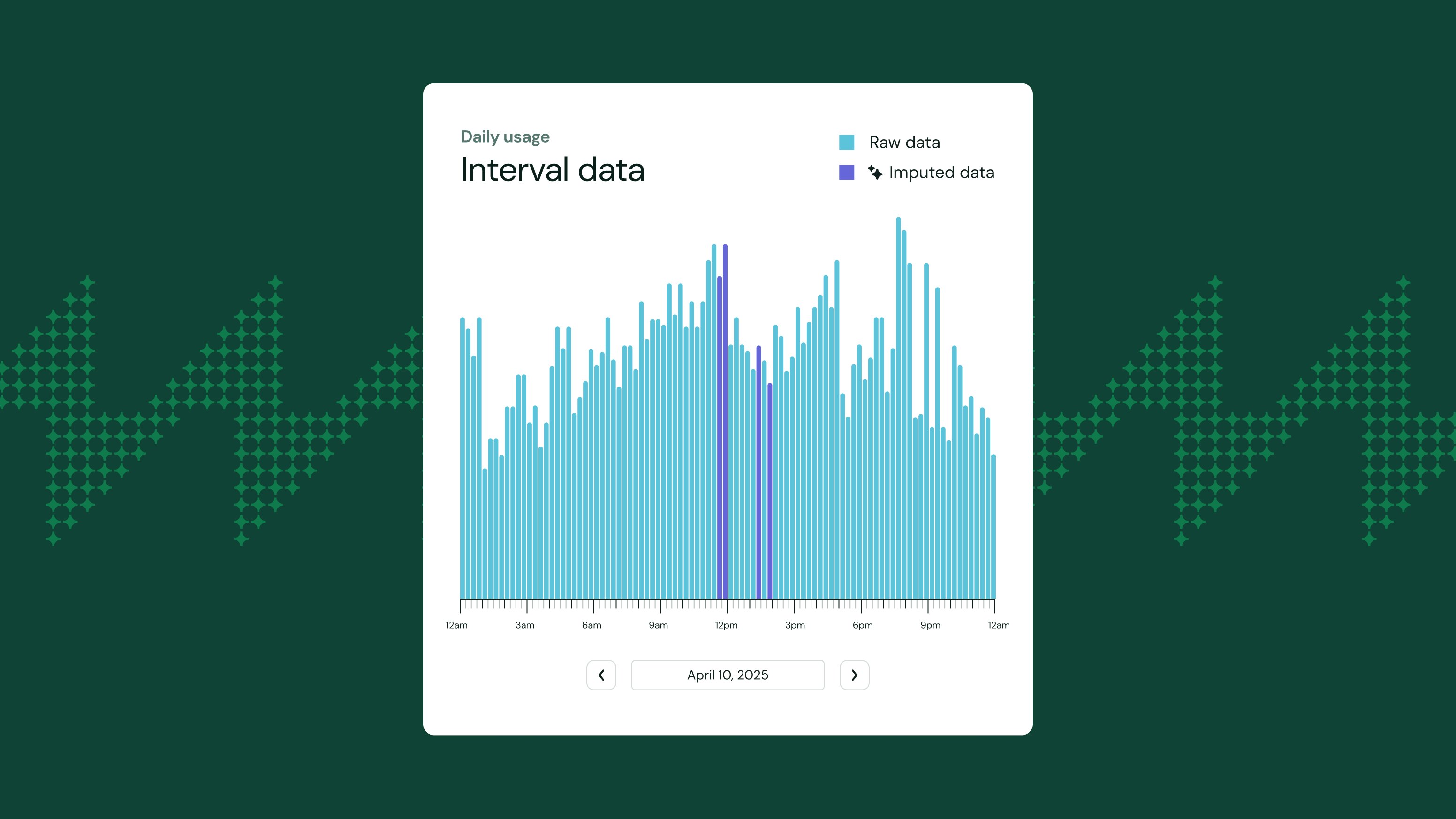 Daily usage
Interval data

Raw data
Imputed data

12am 3am 6am 9am 12pm 3pm 6pm 9pm 12am

April 10, 2025